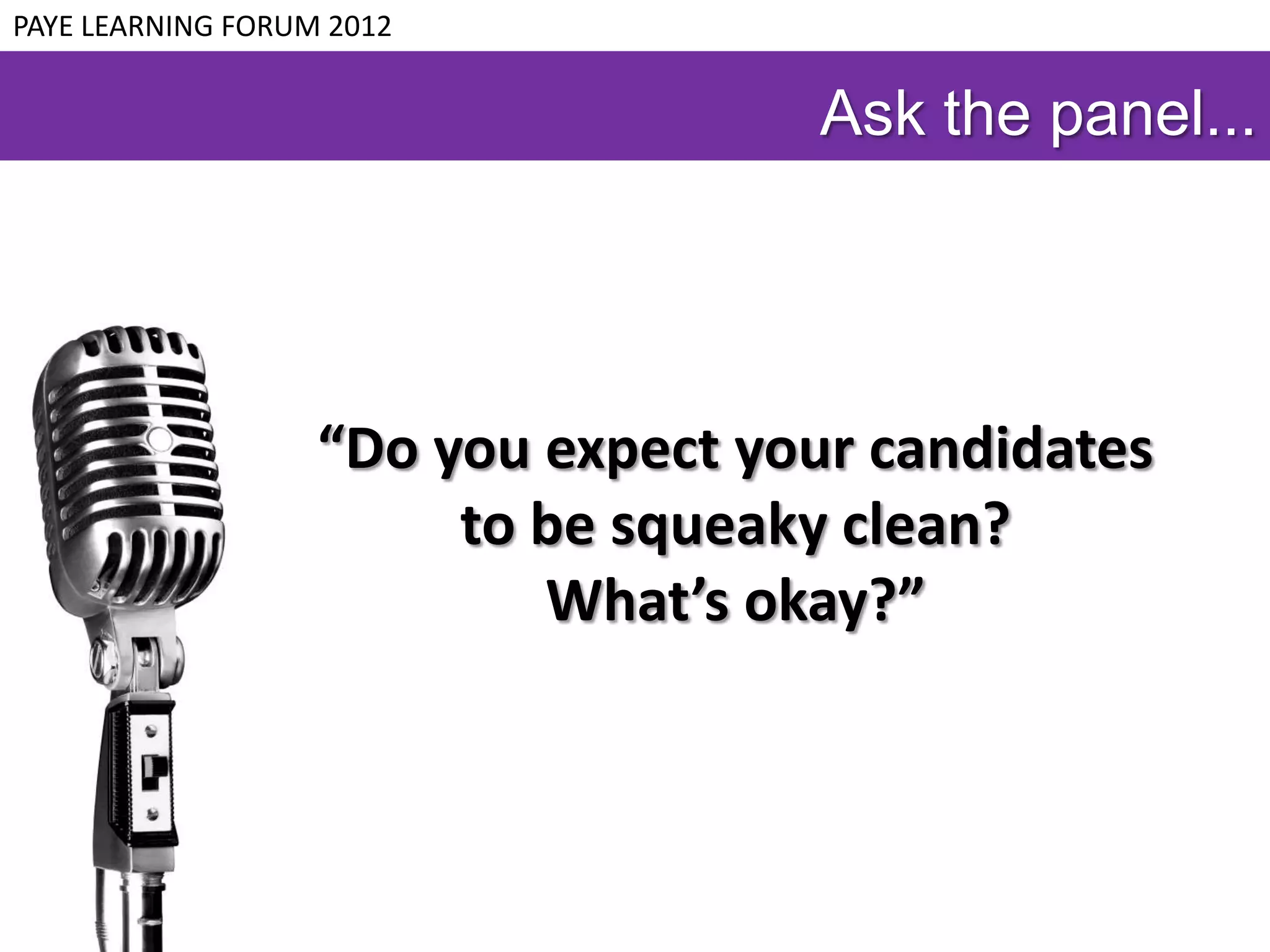 PAYE LEARNING FORUM 2012

Ask the panel...

“Do you expect your candidates to be squeaky clean? What’s okay?”